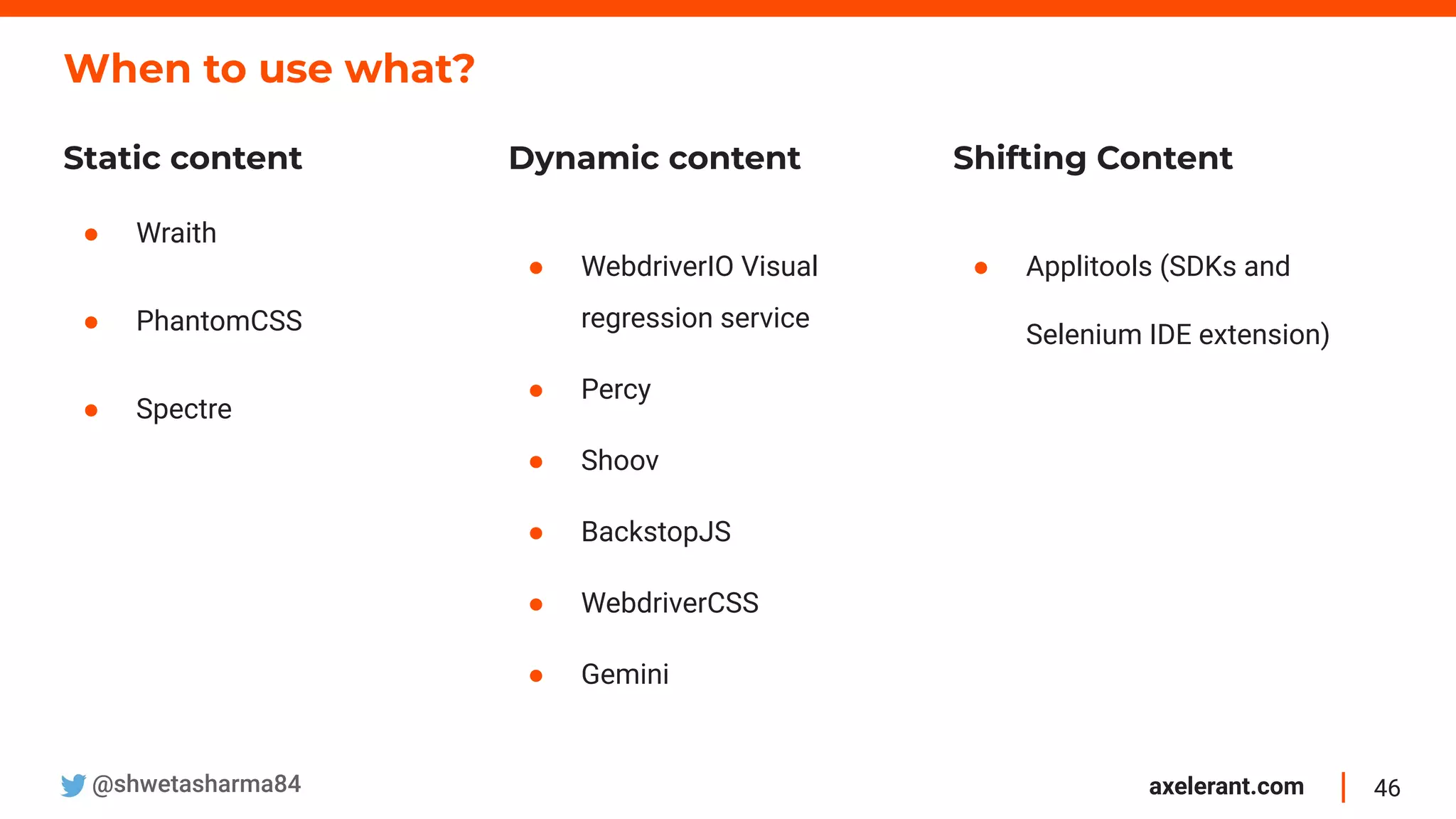 When to use what?

Static content

- Wraith
- PhantomCSS
- Spectre

Dynamic content

- WebdriverIO Visual regression service
- Percy
- Shoov
- BackstopJS
- WebdriverCSS
- Gemini

Shifting Content

- Applitools (SDKs and Selenium IDE extension)

@shwetasharma84

axelerant.com | 46